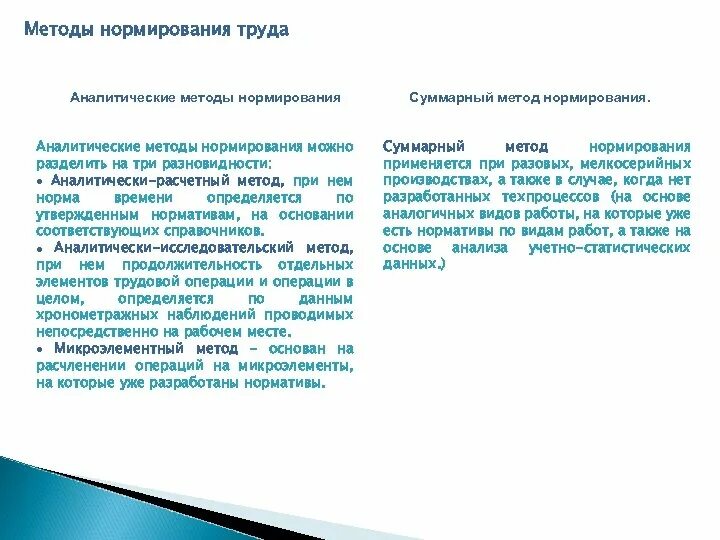 Методы нормирования труда

Аналитические методы нормирования

Аналитические методы нормирования можно разделить на три разновидности:
• Аналитически-расчетный метод, при нем норма времени определяется по утвержденным нормативам, на основании соответствующих справочников.
• Аналитически-исследовательский метод, при нем продолжительность отдельных элементов трудовой операции и операции в целом, определяется по данным хронометражных наблюдений проводимых непосредственно на рабочем месте.
• Микроэлементный метод – основан на расчленении операций на микроэлементы, на которые уже разработаны нормативы.

Суммарный метод нормирования.

Суммарный метод нормирования применяется при разовых, мелкосерийных производствах, а также в случае, когда нет разработанных техпроцессов (на основе аналогичных видов работы, на которые уже есть нормативы по видам работ, а также на основе анализа учетно-статистических данных.)